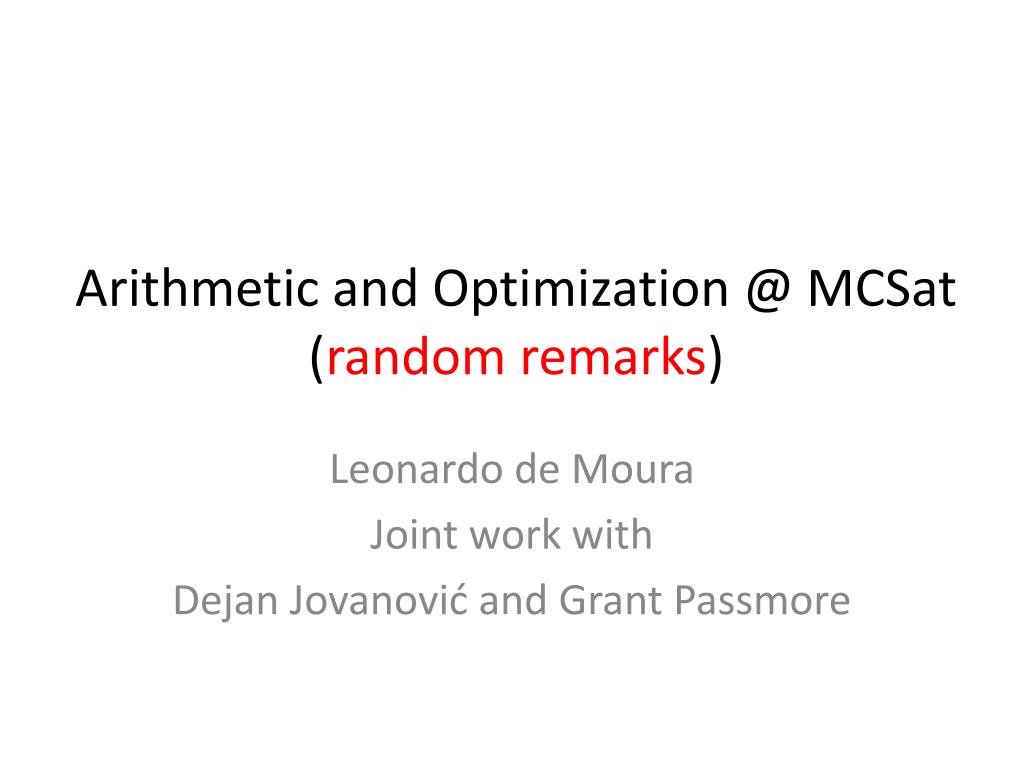 Arithmetic and Optimization @ MCSat
(random remarks)

Leonardo de Moura
Joint work with
Dejan Jovanović and Grant Passmore